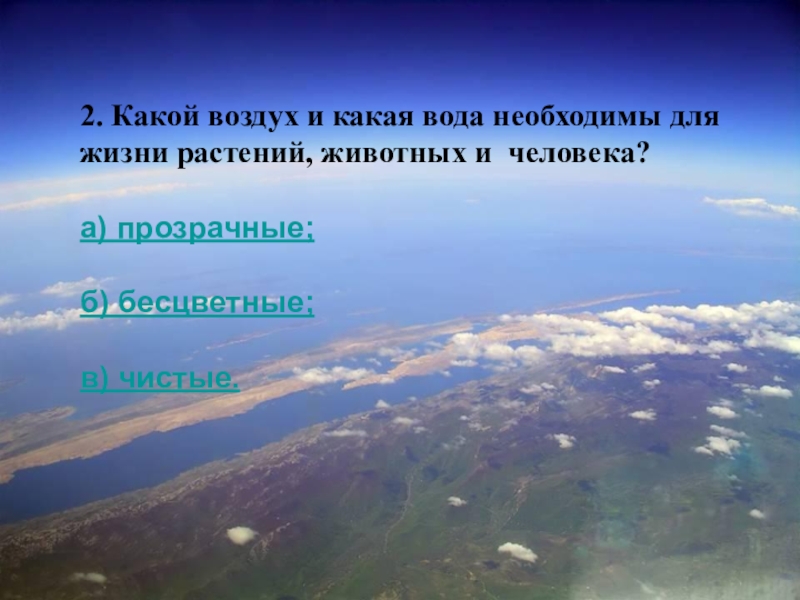 2. Какой воздух и какая вода необходимы для жизни растений, животных и человека?

а) прозрачные;

б) бесцветные;

в) чистые.